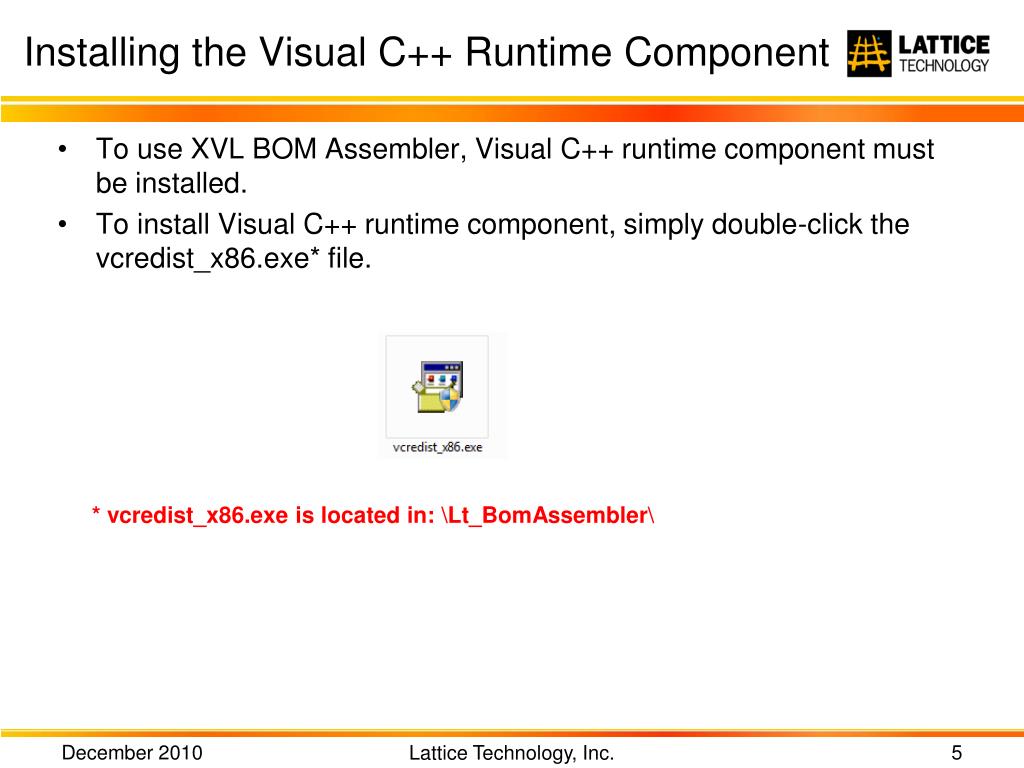 Installing the Visual C++ Runtime Component

LATTICE TECHNOLOGY

• To use XVL BOM Assembler, Visual C++ runtime component must be installed.
• To install Visual C++ runtime component, simply double-click the vcredist_x86.exe* file.

vcredist_x86.exe

* vcredist_x86.exe is located in: \Lt_BomAssembler\

December 2010

Lattice Technology, Inc.

5